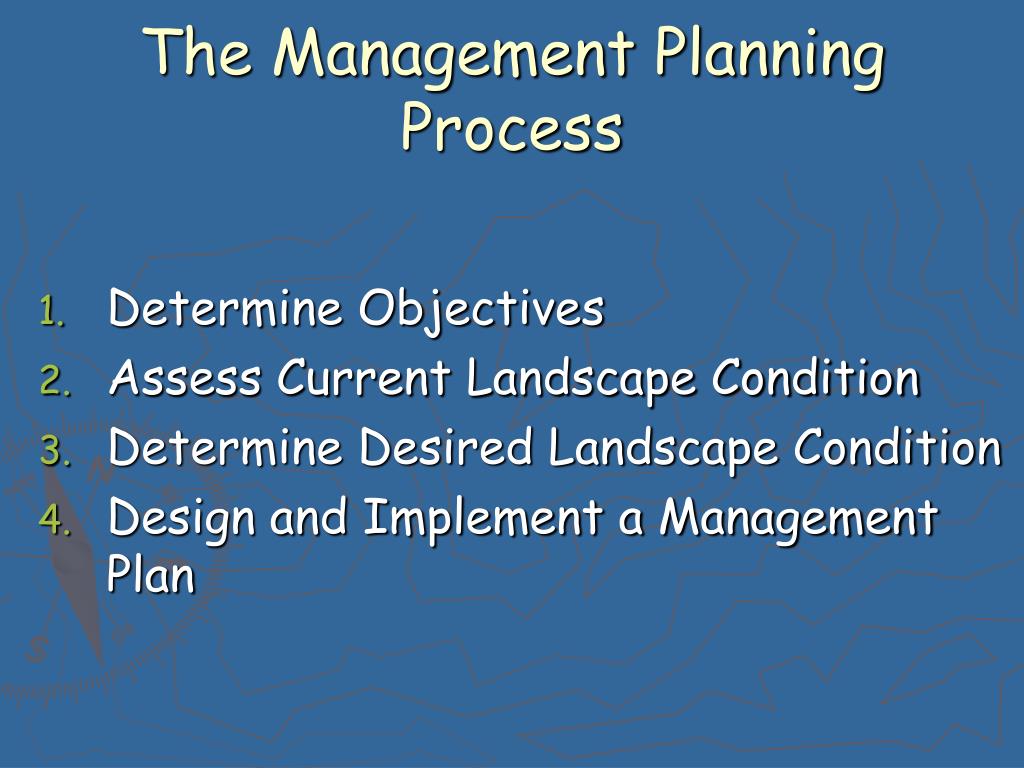 The Management Planning Process

1. Determine Objectives
2. Assess Current Landscape Condition
3. Determine Desired Landscape Condition
4. Design and Implement a Management Plan